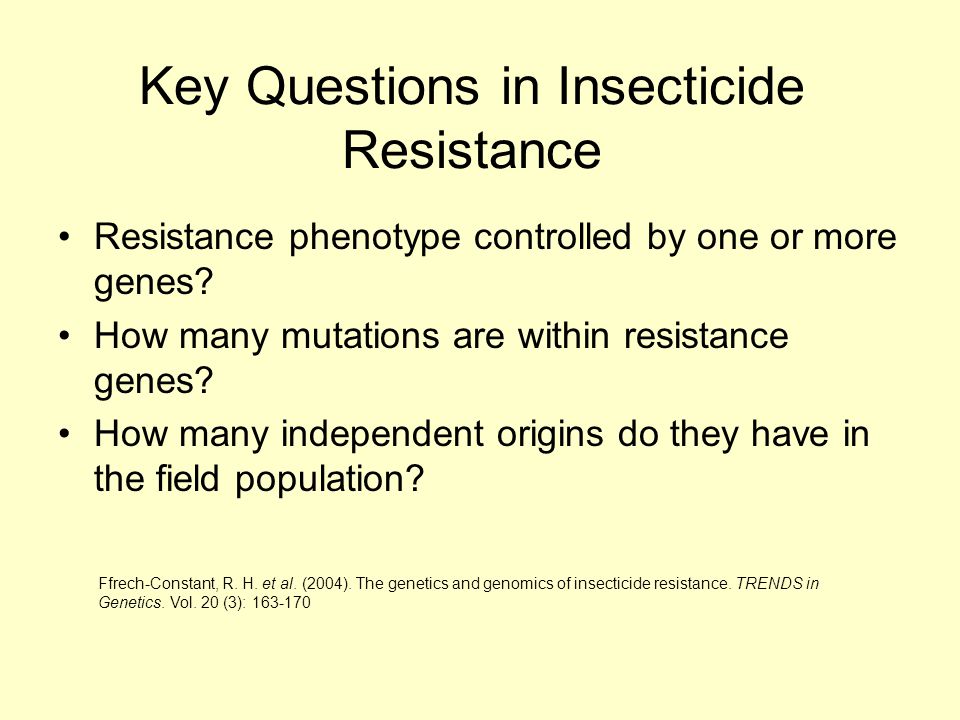 Key Questions in Insecticide Resistance

• Resistance phenotype controlled by one or more genes?

• How many mutations are within resistance genes?

• How many independent origins do they have in the field population?

Ffrech-Constant, R. H. et al. (2004). The genetics and genomics of insecticide resistance. TRENDS in Genetics. Vol. 20 (3): 163-170